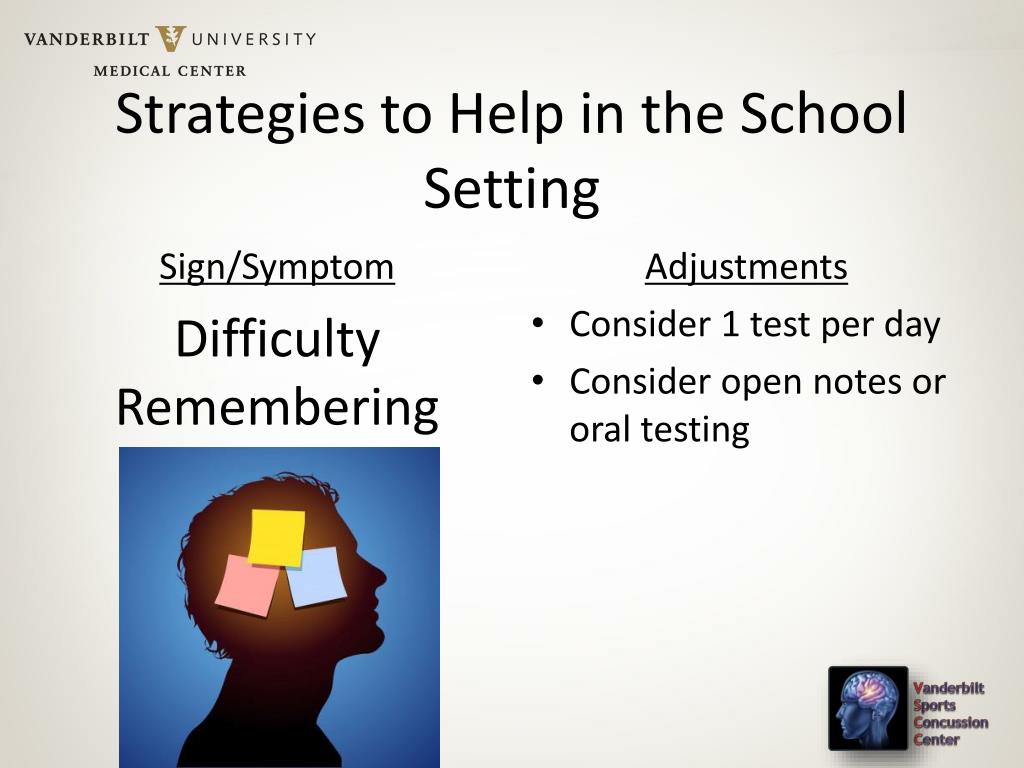 VANDERBILT UNIVERSITY
MEDICAL CENTER

Strategies to Help in the School Setting

Sign/Symptom

Difficulty Remembering

Adjustments

• Consider 1 test per day
• Consider open notes or oral testing

Vanderbilt Sports Concussion Center